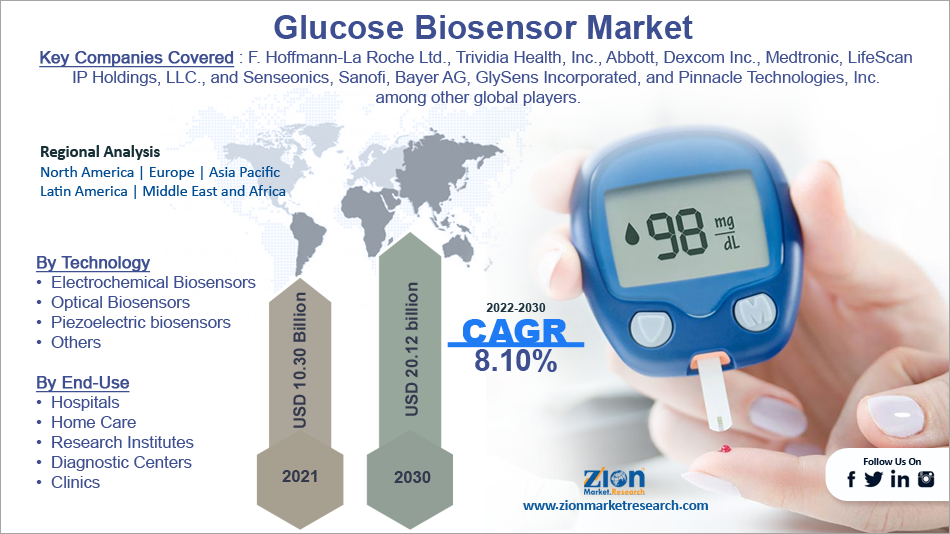 Glucose Biosensor Market

Key Companies Covered : F. Hoffmann-La Roche Ltd., Trividia Health, Inc., Abbott, Dexcom Inc., Medtronic, LifeScan IP Holdings, LLC., and Senseonics, Sanofi, Bayer AG, GlySens Incorporated, and Pinnacle Technologies, Inc. among other global players.

Regional Analysis
North America | Europe | Asia Pacific
Latin America | Middle East and Africa

By Technology
• Electrochemical Biosensors
• Optical Biosensors
• Piezoelectric biosensors
• Others

By End-Use
• Hospitals
• Home Care
• Research Institutes
• Diagnostic Centers
• Clinics

USD 10.30 Billion
2021

USD 20.12 billion
2030

2022-2030
CAGR
8.10%

98 mg dL

Zion Market.Research
www.zionmarketresearch.com

Follow Us On